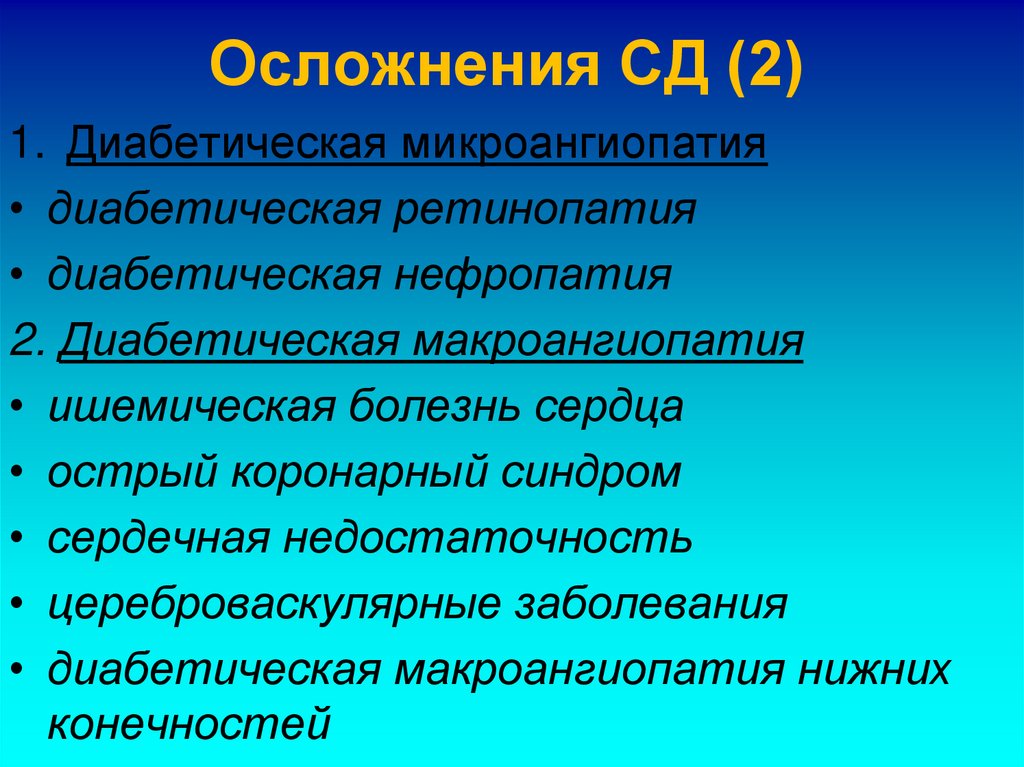 Осложнения СД (2)

1. Диабетическая микроангиопатия
• диабетическая ретинопатия
• диабетическая нефропатия
2. Диабетическая макроангиопатия
• ишемическая болезнь сердца
• острый коронарный синдром
• сердечная недостаточность
• цереброваскулярные заболевания
• диабетическая макроангиопатия нижних конечностей